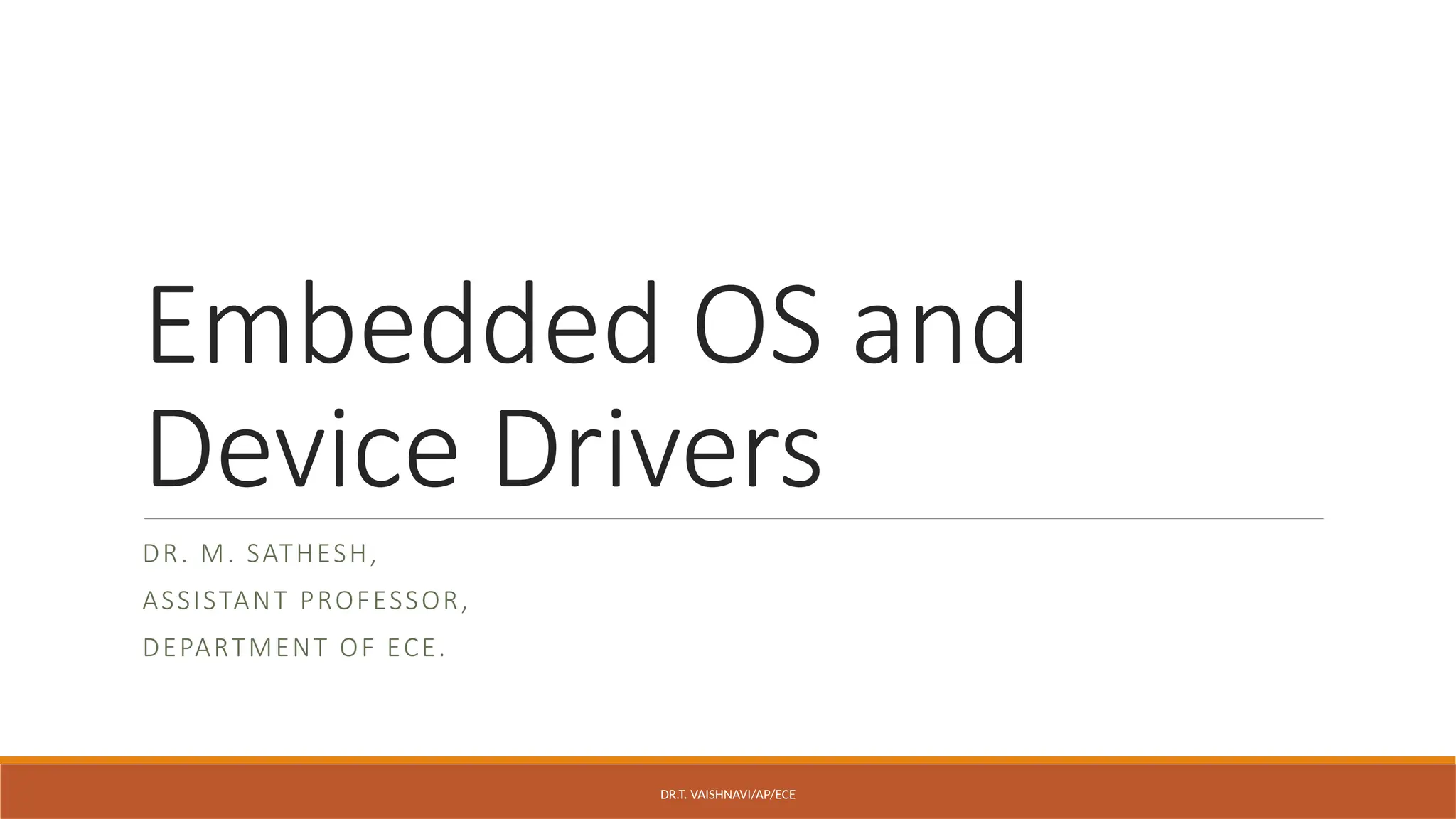 Embedded OS and Device Drivers

DR. M. SATHESH,

ASSISTANT PROFESSOR,

DEPARTMENT OF ECE.

DR.T. VAISHNAVI/AP/ECE